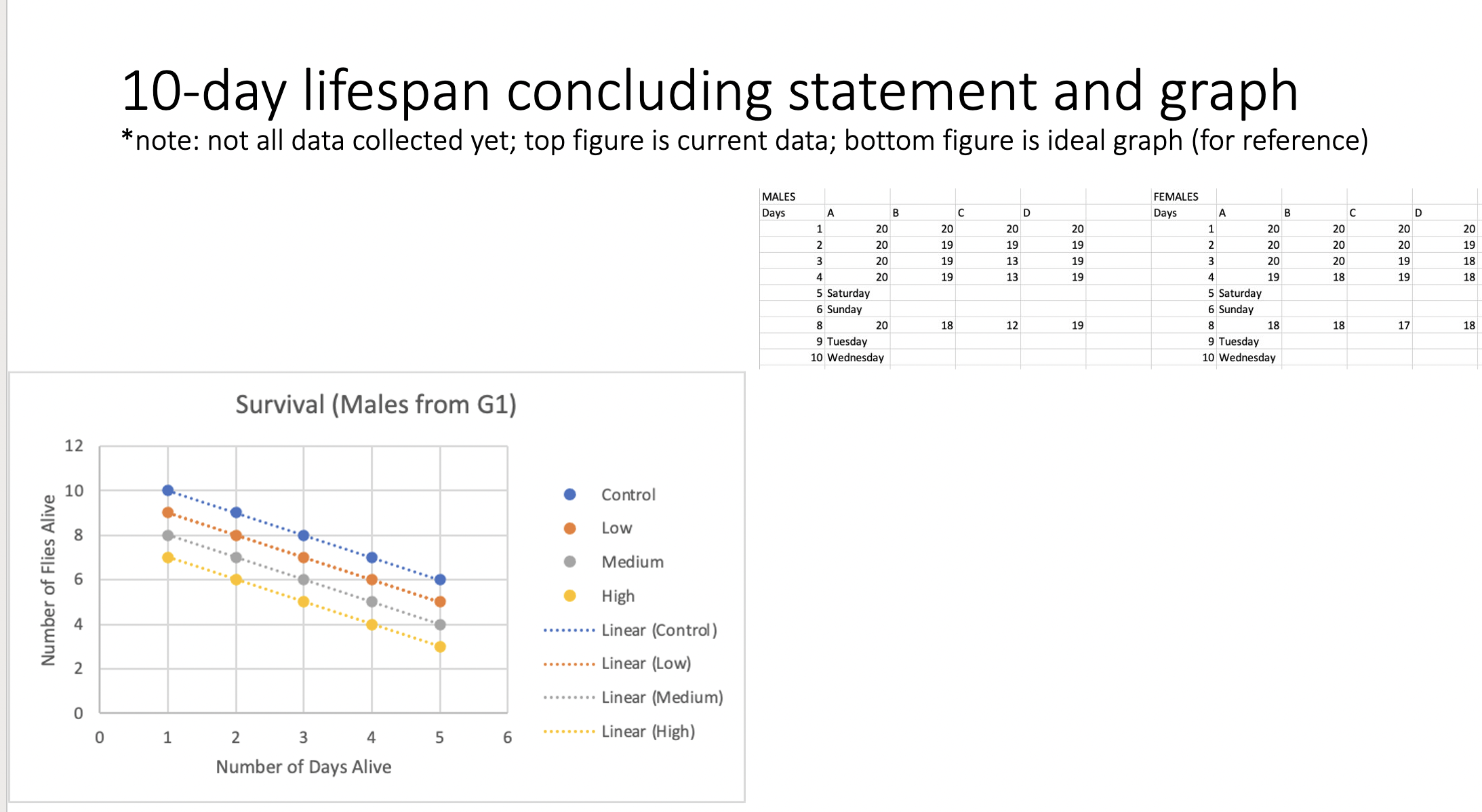 10-day lifespan concluding statement and graph
*note: not all data collected yet; top figure is current data; bottom figure is ideal graph (for reference)

| MALES | | | | |
|---|---|---|---|---|
| Days | A | B | C | D |
| 1 | 20 | 20 | 20 | 20 |
| 2 | 20 | 19 | 19 | 19 |
| 3 | 20 | 19 | 13 | 19 |
| 4 | 20 | 19 | 13 | 19 |
| 5 | Saturday | | | |
| 6 | Sunday | | | |
| 8 | 20 | 18 | 12 | 19 |
| 9 | Tuesday | | | |
| 10 | Wednesday | | | |

| FEMALES | | | | |
|---|---|---|---|---|
| Days | A | B | C | D |
| 1 | 20 | 20 | 20 | 20 |
| 2 | 20 | 20 | 20 | 19 |
| 3 | 20 | 20 | 19 | 18 |
| 4 | 19 | 18 | 19 | 18 |
| 5 | Saturday | | | |
| 6 | Sunday | | | |
| 8 | 18 | 18 | 17 | 18 |
| 9 | Tuesday | | | |
| 10 | Wednesday | | | |

Survival (Males from G1)
Number of Flies Alive
12
10
8
6
4
2
0
0 1 2 3 4 5 6
Number of Days Alive
Control
Low
Medium
High
Linear (Control)
Linear (Low)
Linear (Medium)
Linear (High)